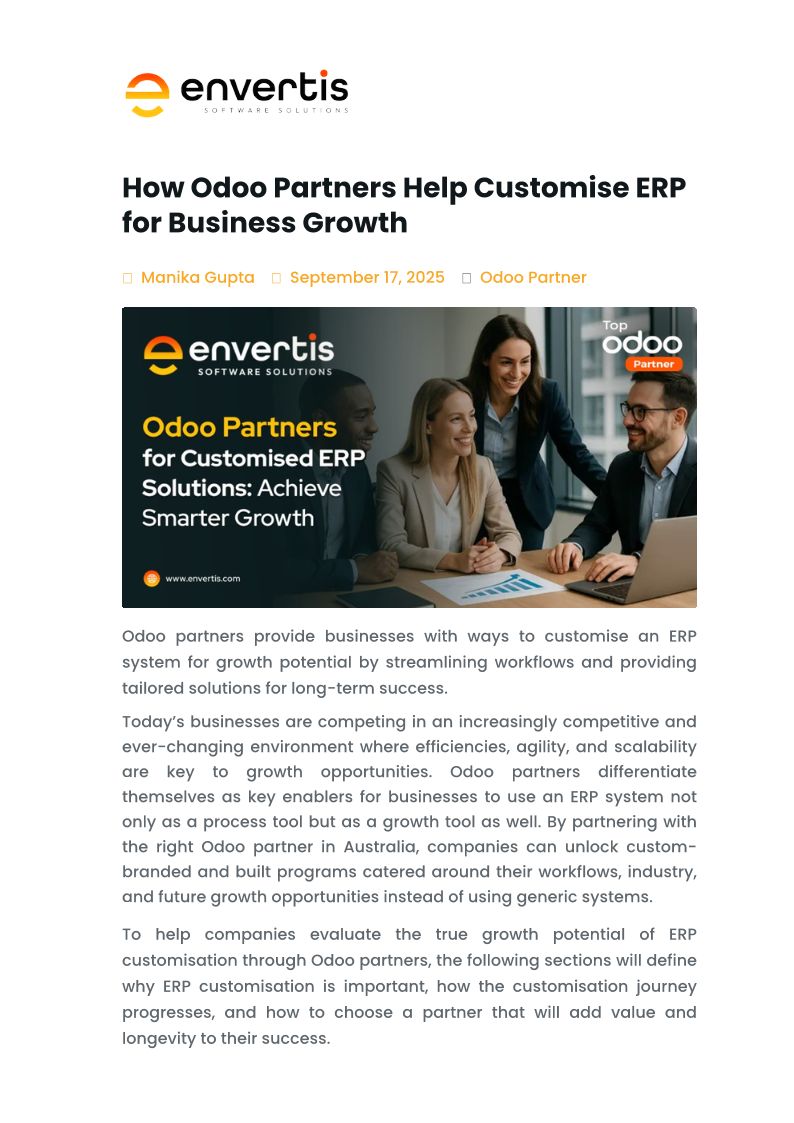 envertis
SOFTWARE SOLUTIONS

How Odoo Partners Help Customise ERP for Business Growth

Manika Gupta September 17, 2025 Odoo Partner

envertis
SOFTWARE SOLUTIONS

Top odoo Partner

Odoo Partners for Customised ERP Solutions: Achieve Smarter Growth

www.envertis.com

Odoo partners provide businesses with ways to customise an ERP system for growth potential by streamlining workflows and providing tailored solutions for long-term success.

Today's businesses are competing in an increasingly competitive and ever-changing environment where efficiencies, agility, and scalability are key to growth opportunities. Odoo partners differentiate themselves as key enablers for businesses to use an ERP system not only as a process tool but as a growth tool as well. By partnering with the right Odoo partner in Australia, companies can unlock custom-branded and built programs catered around their workflows, industry, and future growth opportunities instead of using generic systems.

To help companies evaluate the true growth potential of ERP customisation through Odoo partners, the following sections will define why ERP customisation is important, how the customisation journey progresses, and how to choose a partner that will add value and longevity to their success.